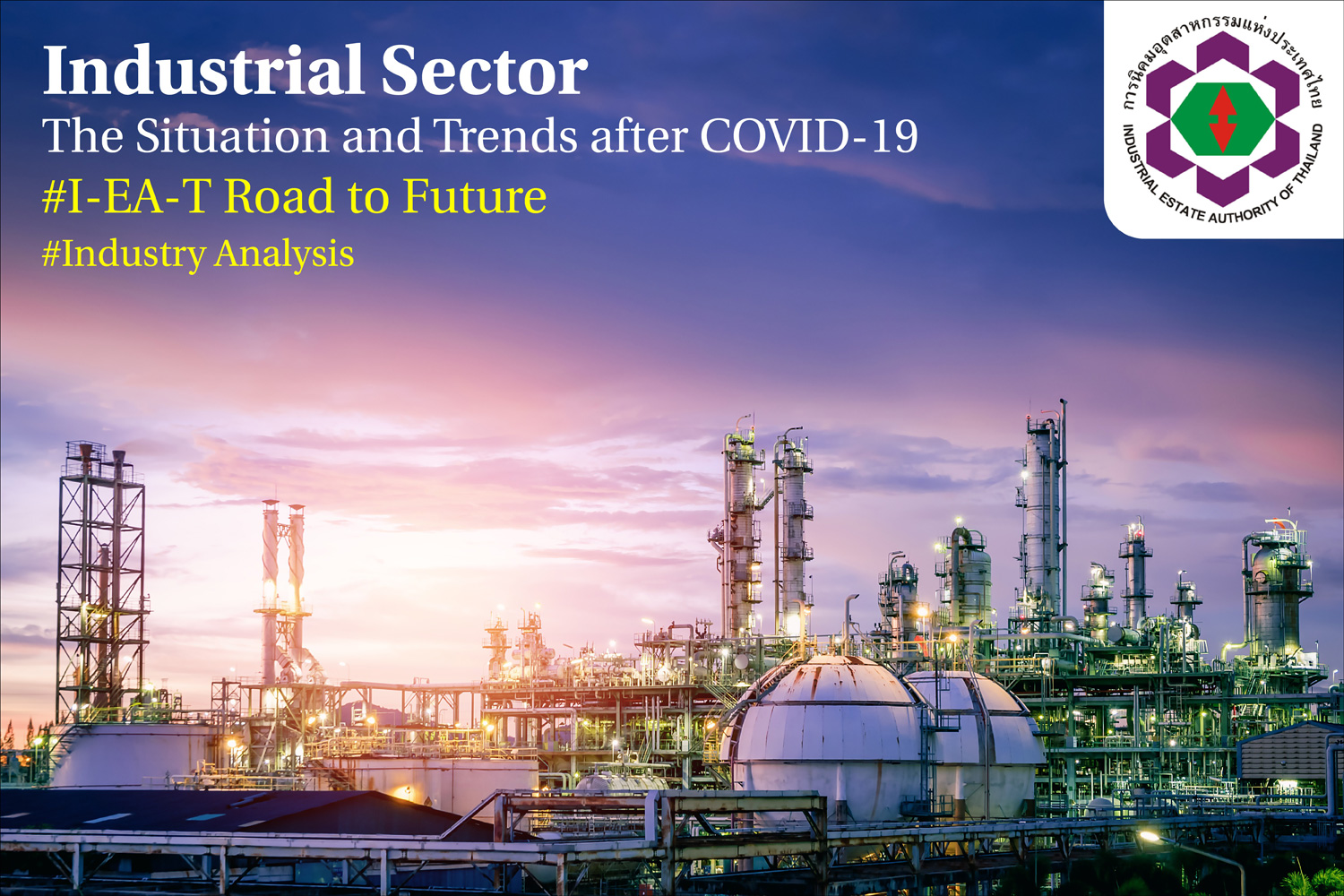 Industrial Sector
The Situation and Trends after COVID-19
#I-EA-T Road to Future
#Industry Analysis

การนิคมอุตสาหกรรมแห่งประเทศไทย
INDUSTRIAL ESTATE AUTHORITY OF THAILAND